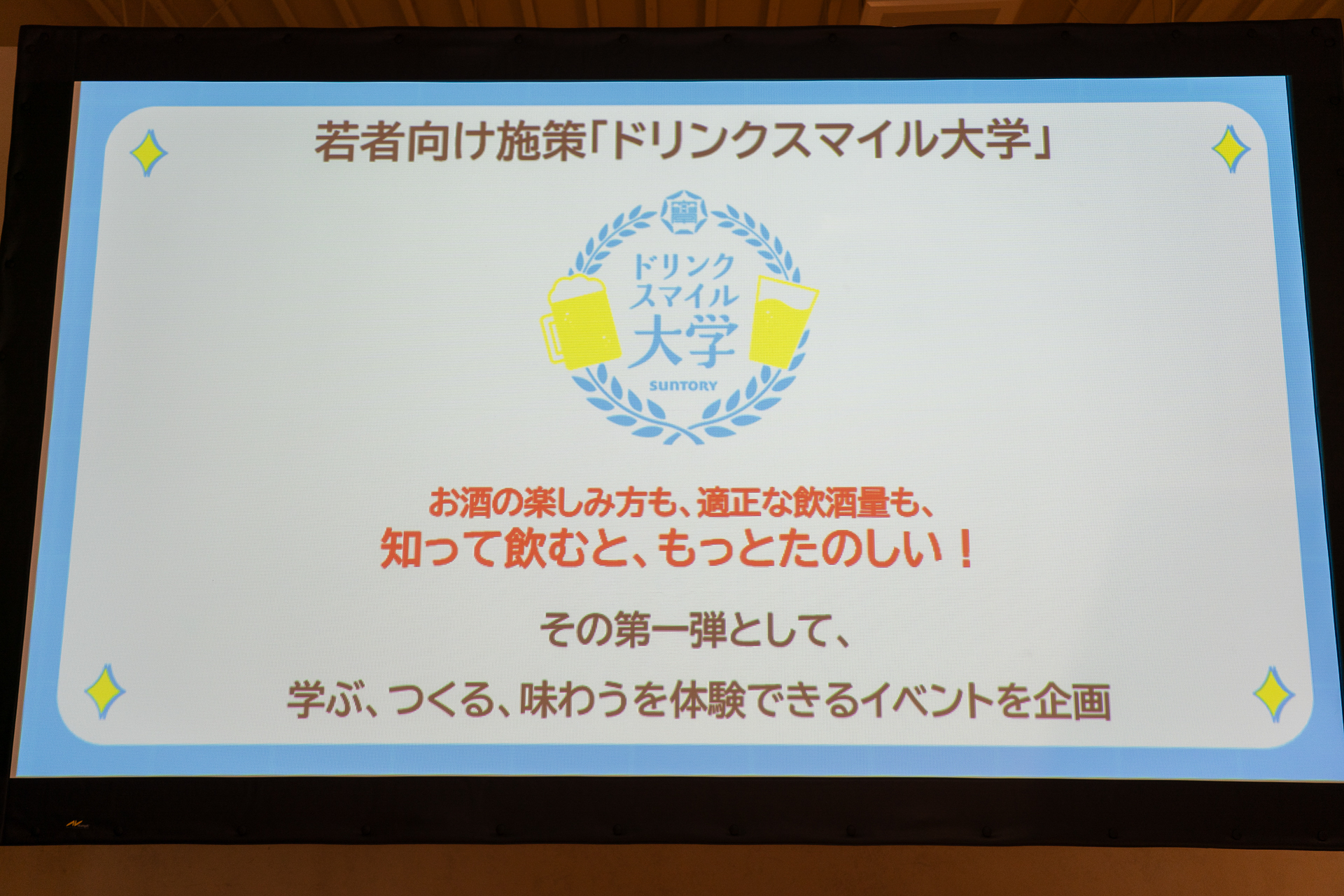 若者向け施策「ドリンクスマイル大学」

ドリンク
スマイル
大学
SUNTORY

お酒の楽しみ方も、適正な飲酒量も、
知って飲むと、もっとたのしい！

その第一弾として、

学ぶ、つくる、味わうを体験できるイベントを企画